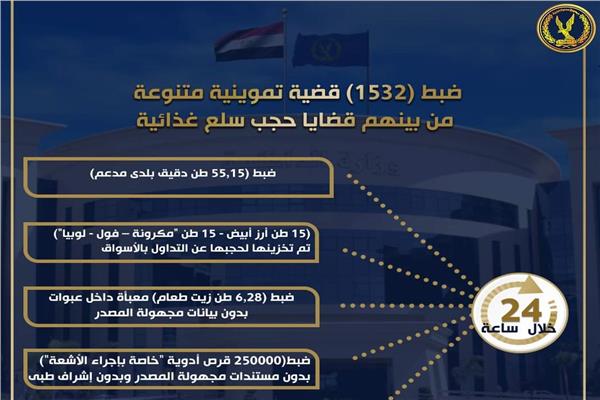 ضبط (1532) قضية تموينية متنوعة
من بينهم قضايا حجب سلع غذائية

ضبط (55,15 طن دقيق بلدى مدعم)

(15 طن أرز أبيض - 15 طن "مكرونة – فول - لوبيا")
تم تخزينها لحجبها عن التداول بالأسواق

ضبط (6,28 طن زيت طعام) معبأة داخل عبوات
بدون بيانات مجهولة المصدر

ضبط(250000 قرص أدوية "خاصة بإجراء الأشعة")
بدون مستندات مجهولة المصدر وبدون إشراف طبى

24
خلال ساعة